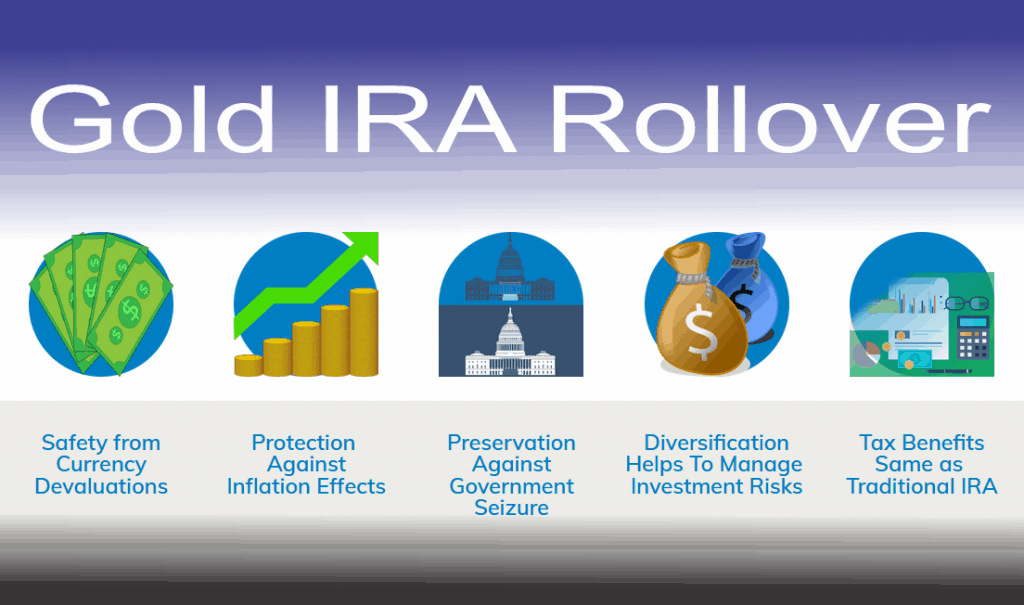 Gold IRA Rollover

Safety from Currency Devaluations

Protection Against Inflation Effects

Preservation Against Government Seizure

Diversification Helps To Manage Investment Risks

Tax Benefits Same as Traditional IRA